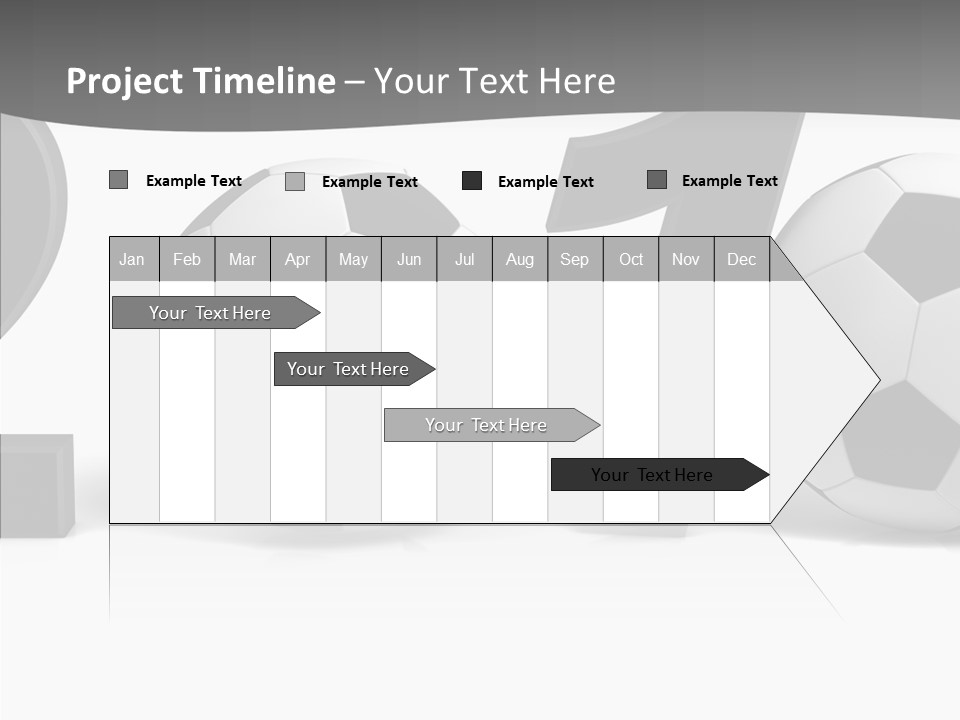 Project Timeline – Your Text Here

Example Text
Example Text
Example Text
Example Text

| Jan | Feb | Mar | Apr | May | Jun | Jul | Aug | Sep | Oct | Nov | Dec |
|---|---|---|---|---|---|---|---|---|---|---|---|

Your Text Here
Your Text Here
Your Text Here
Your Text Here